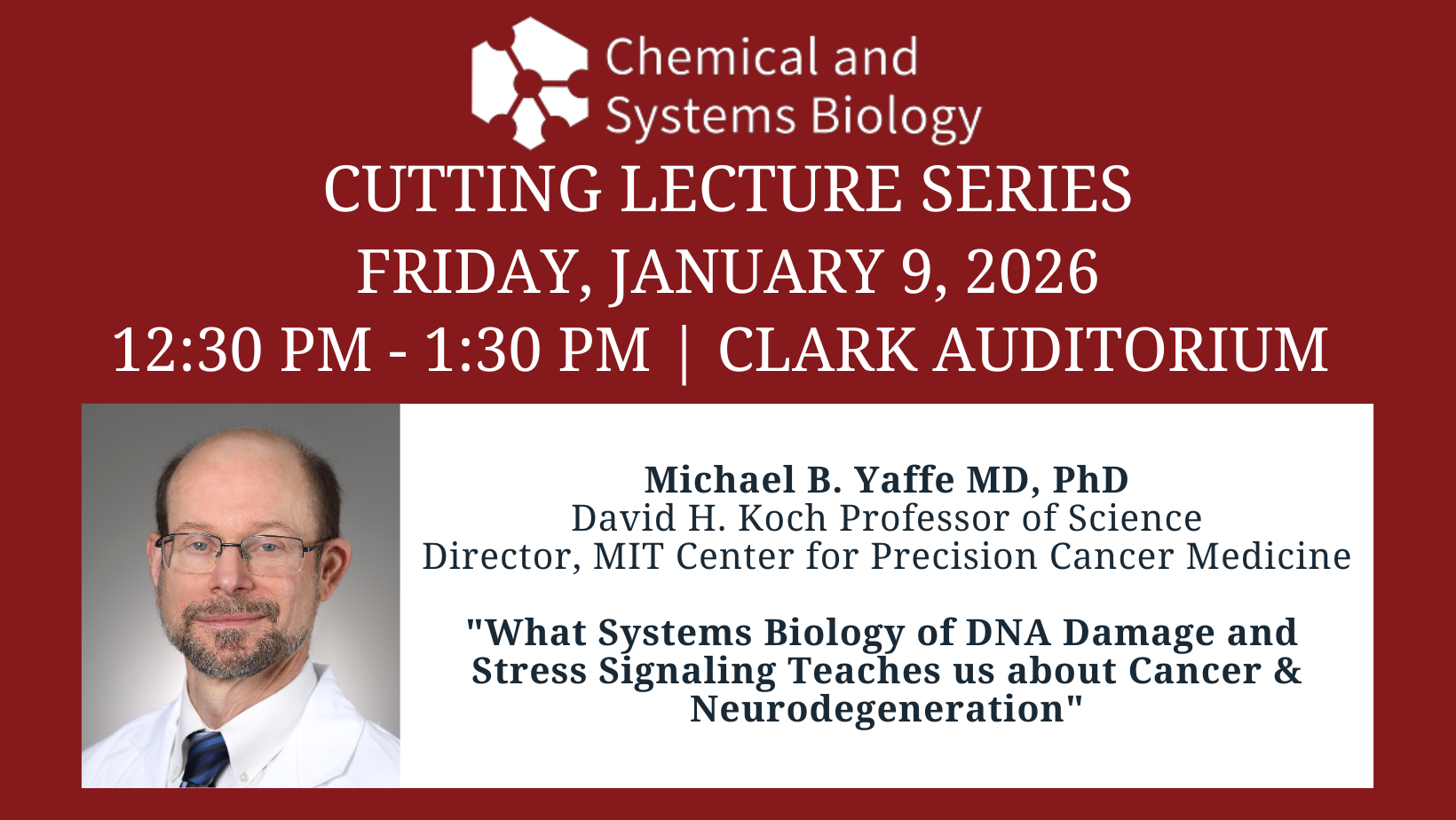 Chemical and Systems Biology

CUTTING LECTURE SERIES

FRIDAY, JANUARY 9, 2026

12:30 PM - 1:30 PM | CLARK AUDITORIUM

Michael B. Yaffe MD, PhD
David H. Koch Professor of Science
Director, MIT Center for Precision Cancer Medicine

"What Systems Biology of DNA Damage and Stress Signaling Teaches us about Cancer & Neurodegeneration"